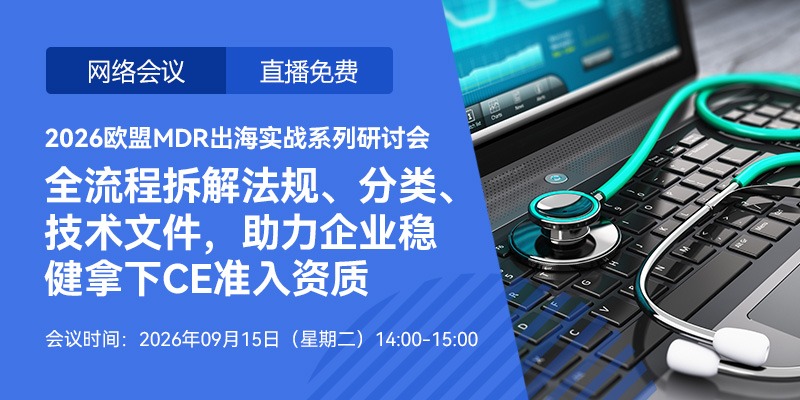 网络会议 直播免费

2026欧盟MDR出海实战系列研讨会

全流程拆解法规、分类、技术文件，助力企业稳健拿下CE准入资质

会议时间：2026年09月15日（星期二）14:00-15:00